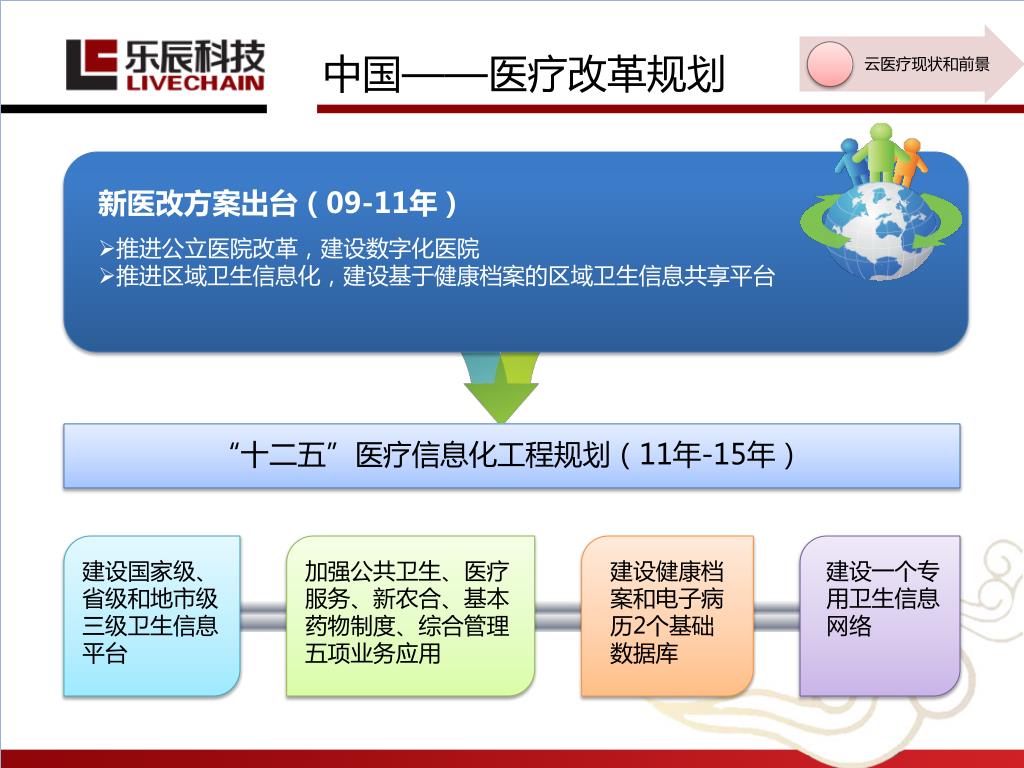 乐辰科技
LIVECHAIN

中国——医疗改革规划

云医疗现状和前景

新医改方案出台（09-11年）

➢推进公立医院改革，建设数字化医院
➢推进区域卫生信息化，建设基于健康档案的区域卫生信息共享平台

“十二五”医疗信息化工程规划（11年-15年）

建设国家级、省级和地市级三级卫生信息平台

加强公共卫生、医疗服务、新农合、基本药物制度、综合管理五项业务应用

建设健康档案和电子病历2个基础数据库

建设一个专用卫生信息网络